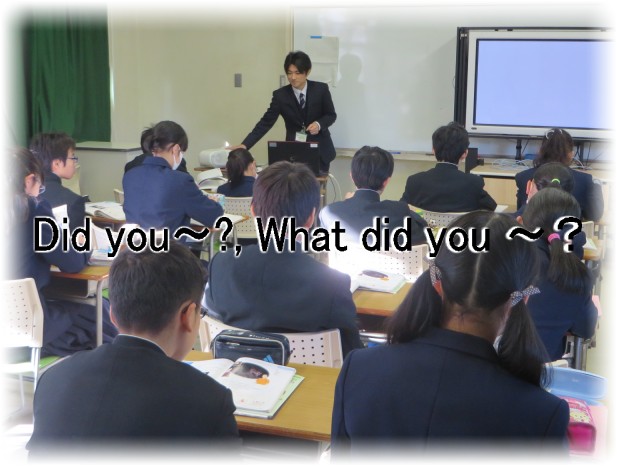 Did you～?, What did you ～?